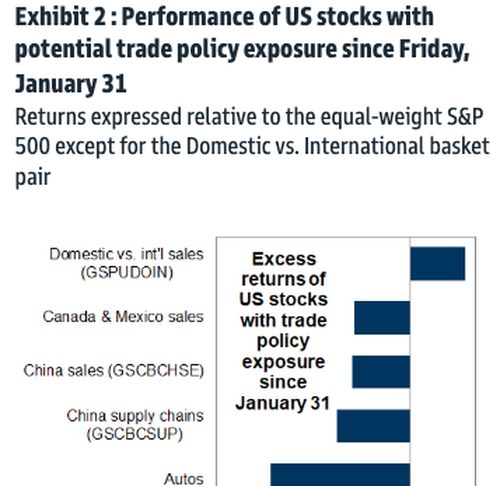 Exhibit 2 : Performance of US stocks with potential trade policy exposure since Friday, January 31

Returns expressed relative to the equal-weight S&P 500 except for the Domestic vs. International basket pair

Domestic vs. int'l sales (GSPUDOIN)

Canada & Mexico sales

China sales (GSCBCHSE)

China supply chains (GSCBCSUP)

Autos

Excess returns of US stocks with trade policy exposure since January 31